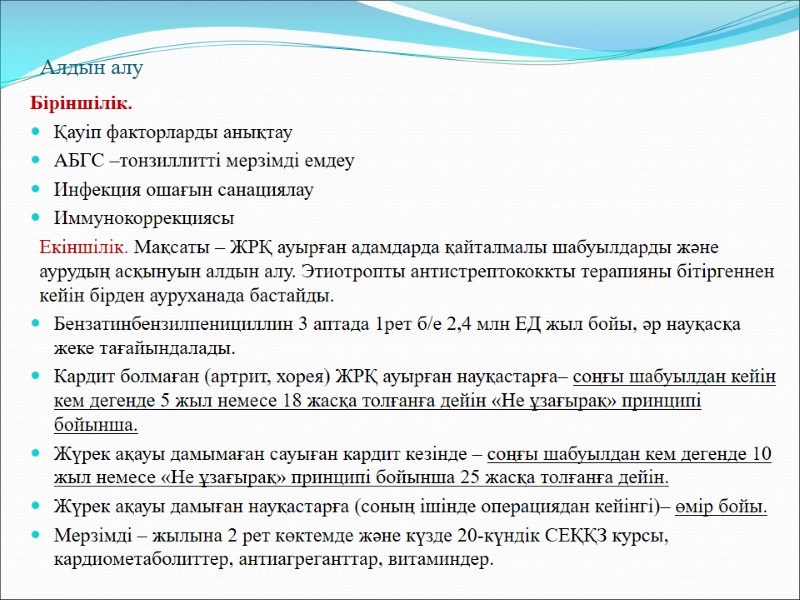 Алдын алу

Біріншілік.

Қауіп факторларды анықтау

АБГС –тонзиллитті мерзімді емдеу

Инфекция ошағын санациялау

Иммунокоррекциясы

Екіншілік. Мақсаты – ЖРҚ ауырған адамдарда қайталмалы шабуылдарды және аурудың асқынуын алдын алу. Этиотропты антистрептококкты терапияны бітіргеннен кейін бірден ауруханада бастайды.

Бензатинбензилпенициллин 3 аптада 1рет б/е 2,4 млн ЕД жыл бойы, әр науқасқа жеке тағайындалады.

Кардит болмаған (артрит, хорея) ЖРҚ ауырған науқастарға– соңғы шабуылдан кейін кем дегенде 5 жыл немесе 18 жасқа толғанға дейін «Не ұзағырақ» принципі бойынша.

Жүрек ақауы дамымаған сауыған кардит кезінде – соңғы шабуылдан кем дегенде 10 жыл немесе «Не ұзағырақ» принципі бойынша 25 жасқа толғанға дейін.

Жүрек ақауы дамыған науқастарға (соның ішінде операциядан кейінгі)– өмір бойы.

Мерзімді – жылына 2 рет көктемде және күзде 20-күндік СЕҚҚЗ курсы, кардиометаболиттер, антиагреганттар, витаминдер.